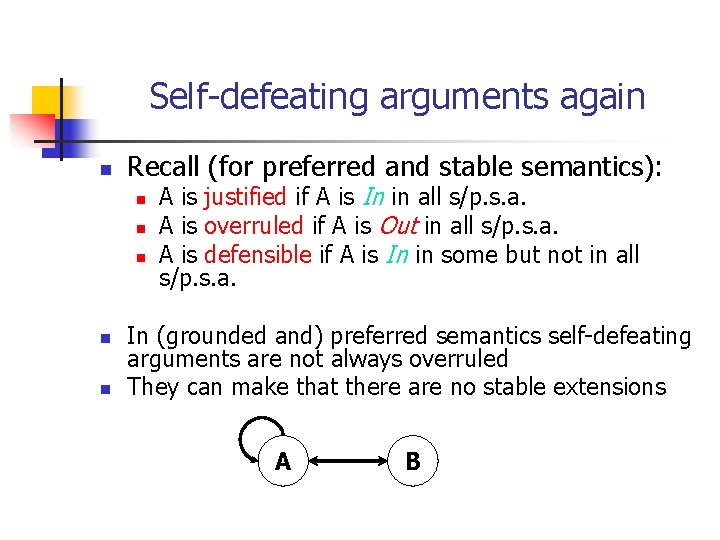 Self-defeating arguments again

Recall (for preferred and stable semantics):
A is justified if A is In in all s/p.s.a.
A is overruled if A is Out in all s/p.s.a.
A is defensible if A is In in some but not in all s/p.s.a.

In (grounded and) preferred semantics self-defeating arguments are not always overruled
They can make that there are no stable extensions

A
B